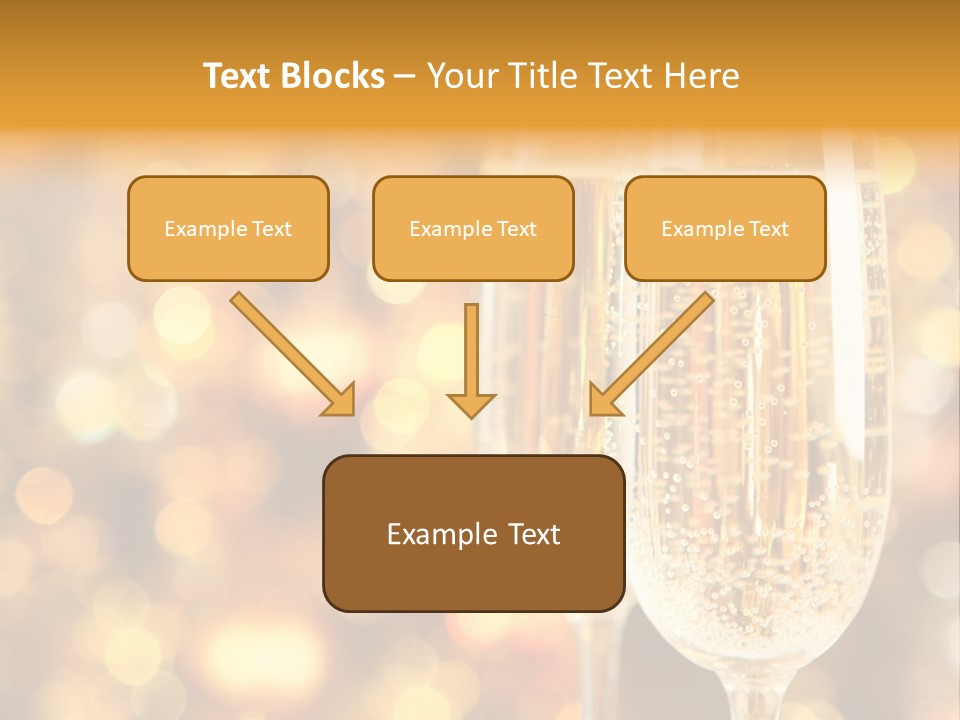 Text Blocks – Your Title Text Here

Example Text

Example Text

Example Text

Example Text